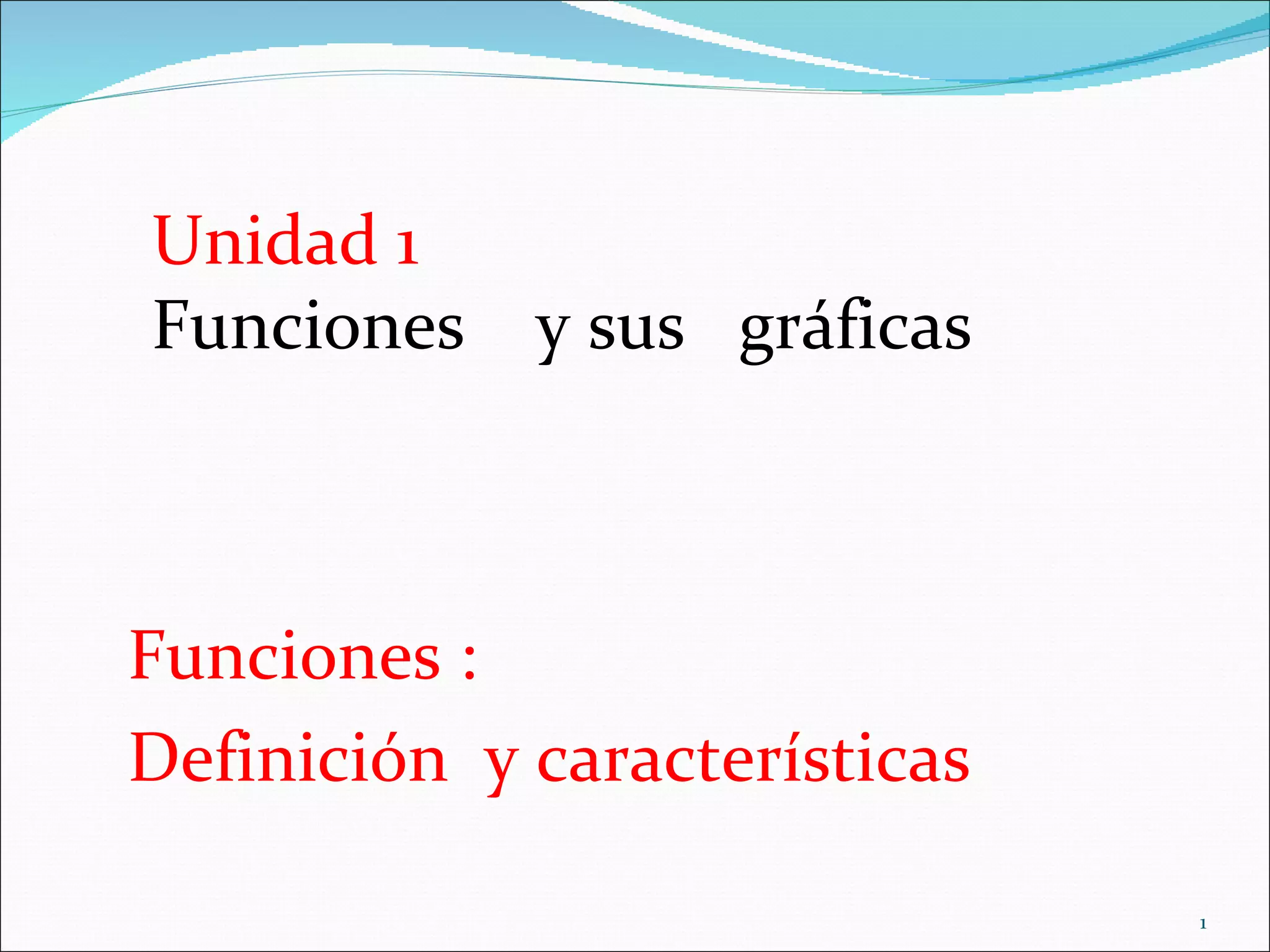 Unidad 1
Funciones y sus gráficas

Funciones :
Definición y características

1